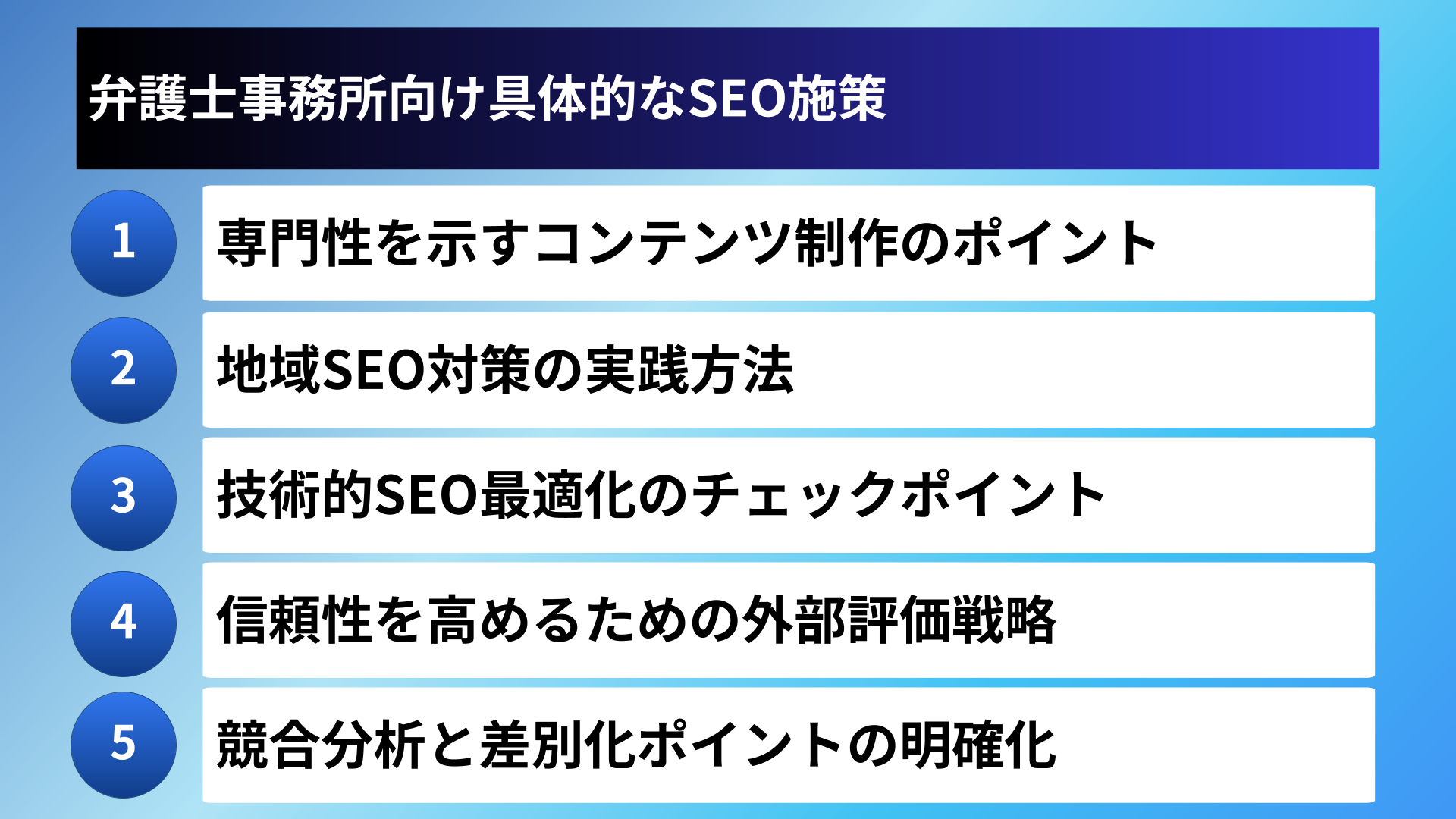 弁護士事務所向け具体的なSEO施策

1
専門性を示すコンテンツ制作のポイント

2
地域SEO対策の実践方法

3
技術的SEO最適化のチェックポイント

4
信頼性を高めるための外部評価戦略

5
競合分析と差別化ポイントの明確化